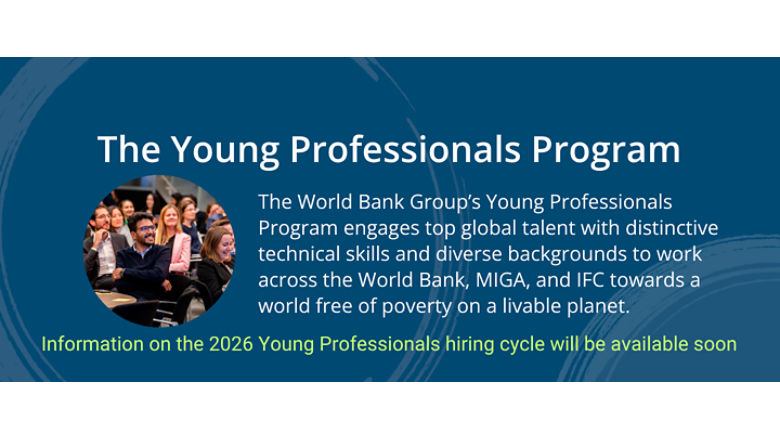 The Young Professionals Program

The World Bank Group's Young Professionals Program engages top global talent with distinctive technical skills and diverse backgrounds to work across the World Bank, MIGA, and IFC towards a world free of poverty on a livable planet.

Information on the 2026 Young Professionals hiring cycle will be available soon